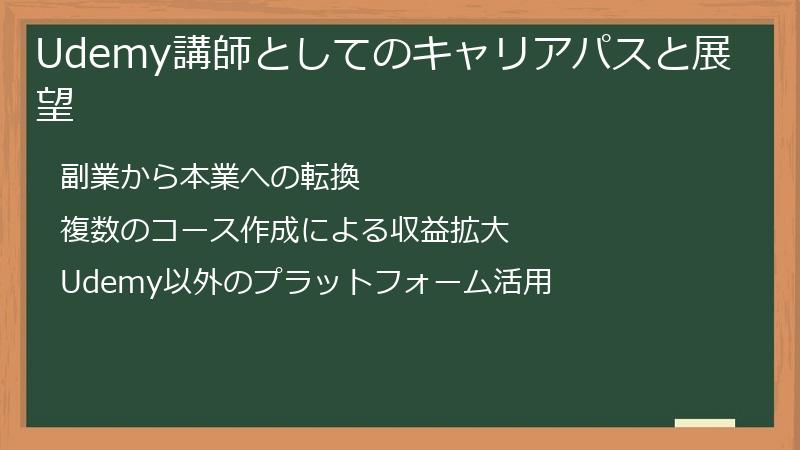 Udemy講師としてのキャリアパスと展望

副業から本業への転換

複数のコース作成による収益拡大

Udemy以外のプラットフォーム活用